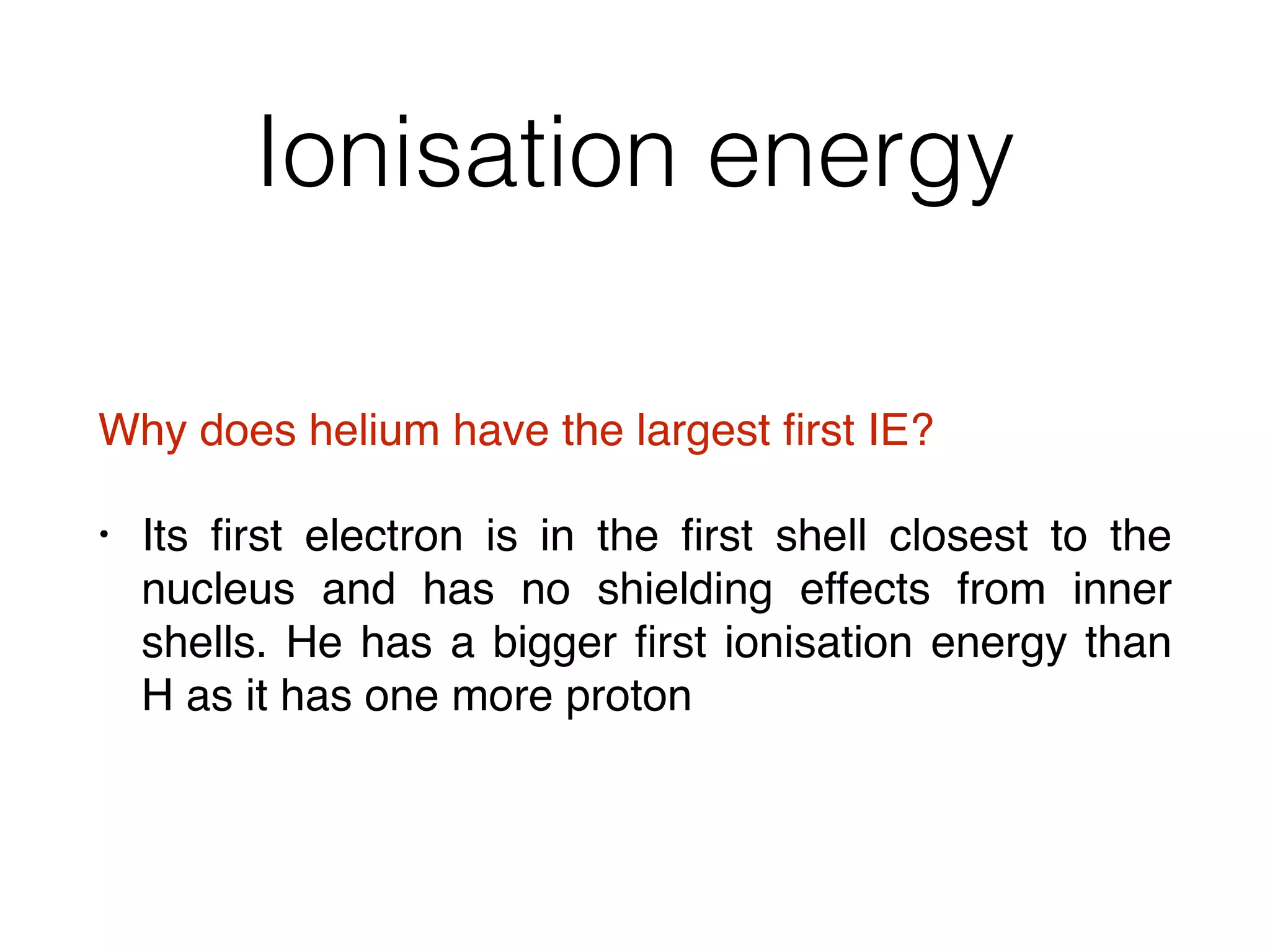 Ionisation energy

Why does helium have the largest first IE?

• Its first electron is in the first shell closest to the nucleus and has no shielding effects from inner shells. He has a bigger first ionisation energy than H as it has one more proton